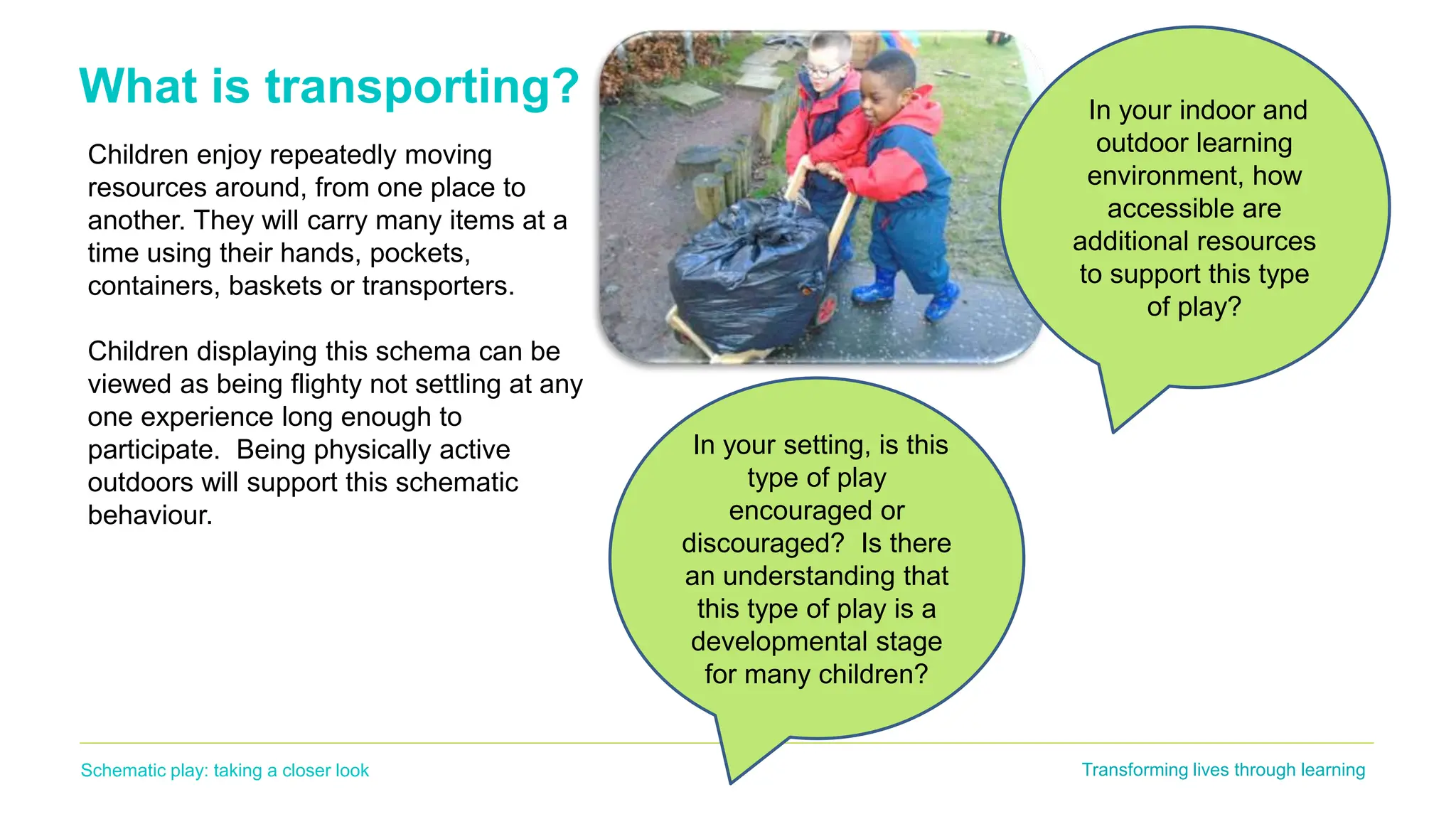 What is transporting?

Children enjoy repeatedly moving resources around, from one place to another. They will carry many items at a time using their hands, pockets, containers, baskets or transporters.

Children displaying this schema can be viewed as being flighty not settling at any one experience long enough to participate.  Being physically active outdoors will support this schematic behaviour.

In your indoor and outdoor learning environment, how accessible are additional resources to support this type of play?

In your setting, is this type of play encouraged or discouraged?  Is there an understanding that this type of play is a developmental stage for many children?

Schematic play: taking a closer look

Transforming lives through learning